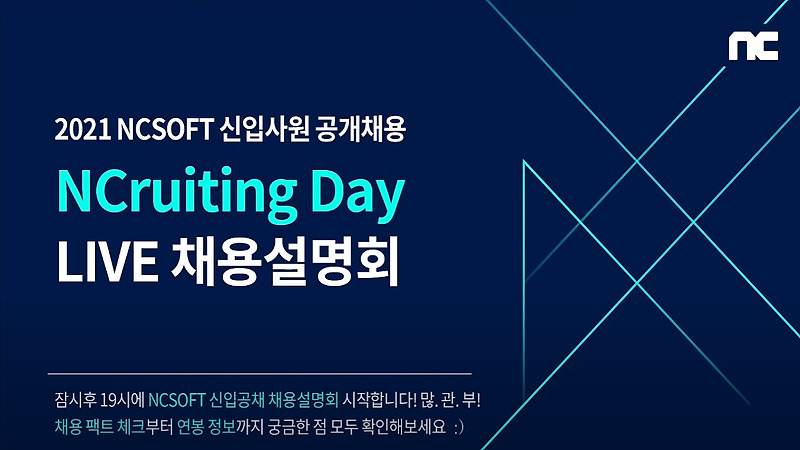 nc

2021 NCSOFT 신입사원 공개채용

NCruiting Day

LIVE 채용설명회

잠시후 19시에 NCSOFT 신입공채 채용설명회 시작합니다! 많. 관. 부!
채용 팩트 체크부터 연봉 정보까지 궁금한 점 모두 확인해보세요 :)